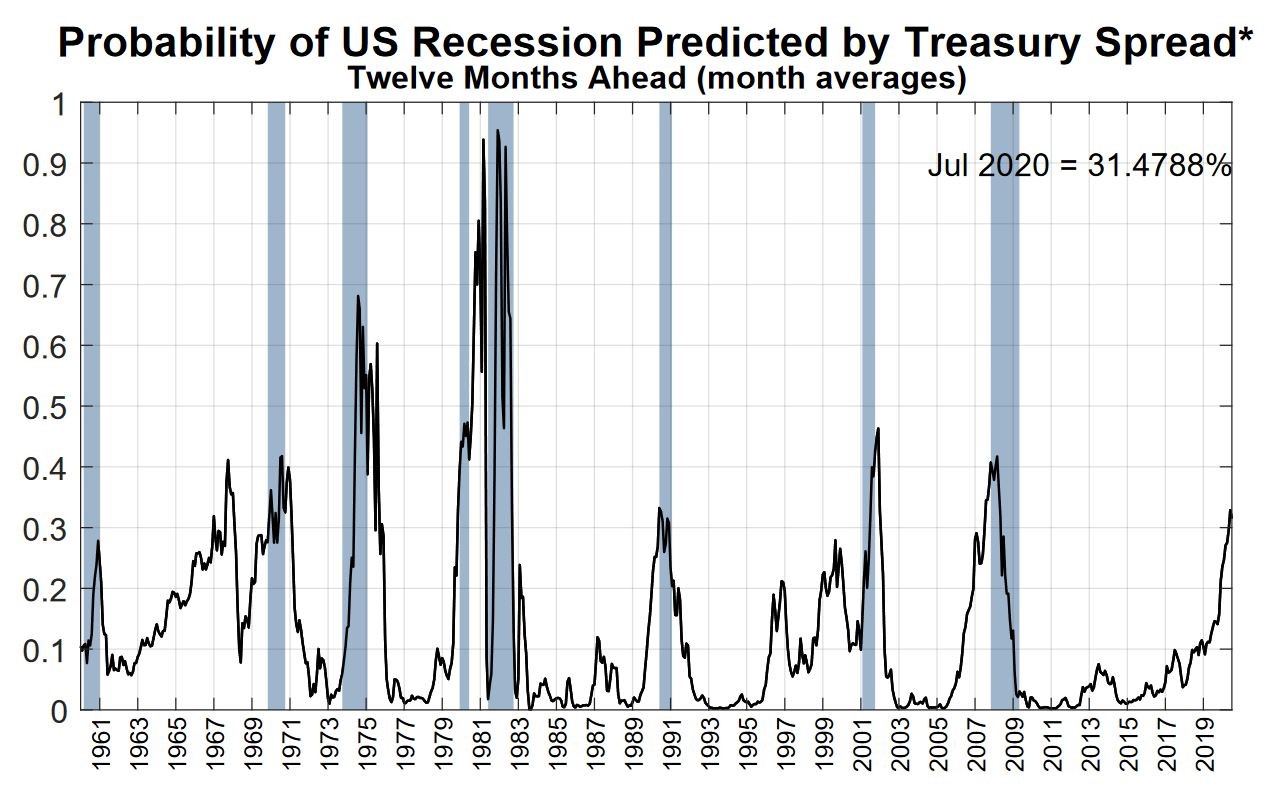 Probability of US Recession Predicted by Treasury Spread*
Twelve Months Ahead (month averages)

Jul 2020 = 31.4788%

1
0.9
0.8
0.7
0.6
0.5
0.4
0.3
0.2
0.1
0

1961 1963 1965 1967 1969 1971 1973 1975 1977 1979 1981 1983 1985 1987 1989 1991 1993 1995 1997 1999 2001 2003 2005 2007 2009 2011 2013 2015 2017 2019